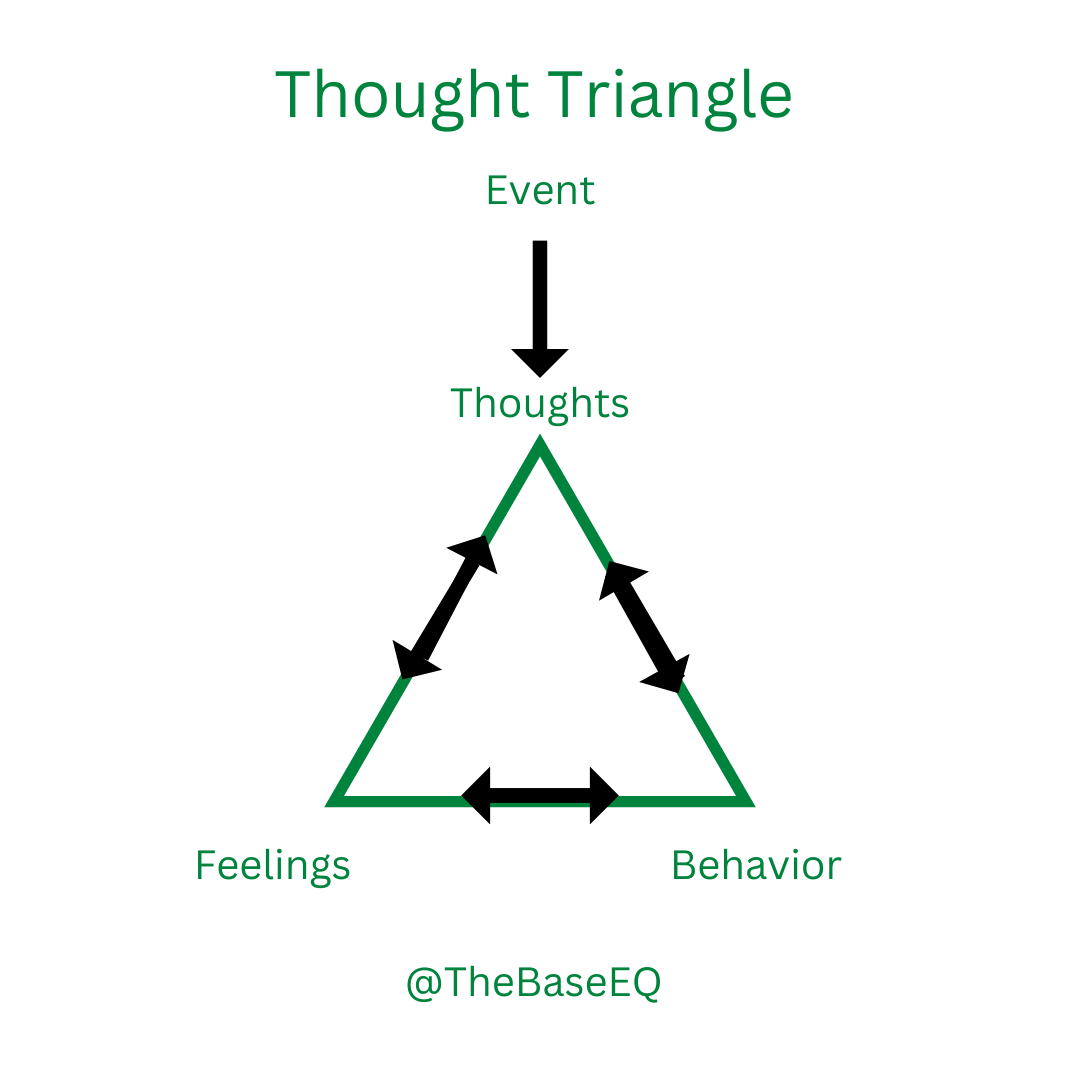 Thought Triangle

Event

Thoughts

Feelings

Behavior

@TheBaseEQ